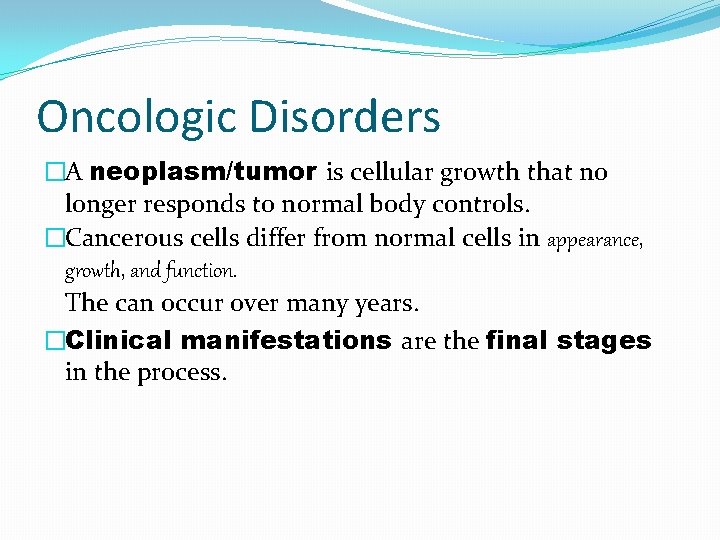 Oncologic Disorders

A neoplasm/tumor is cellular growth that no longer responds to normal body controls.

Cancerous cells differ from normal cells in appearance, growth, and function.

The can occur over many years.

Clinical manifestations are the final stages in the process.